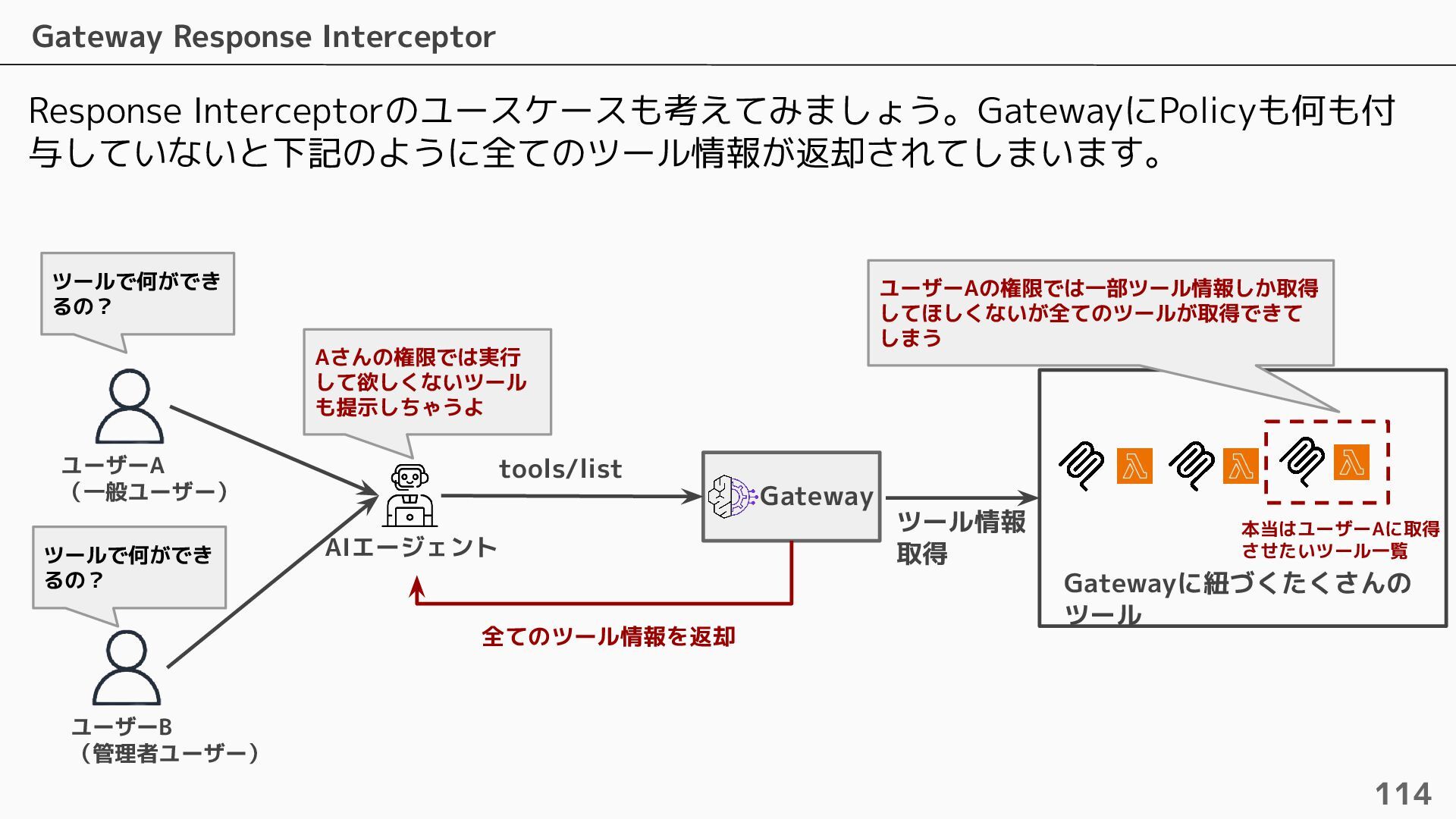 Gateway Response Interceptor

Response Interceptorのユースケースも考えてみましょう。GatewayにPolicyも何も付与していないと下記のように全てのツール情報が返却されてしまいます。

ツールで何ができるの？

ユーザーA
（一般ユーザー）

ツールで何ができるの？

ユーザーB
（管理者ユーザー）

Aさんの権限では実行して欲しくないツールも提示しちゃうよ

AIエージェント

tools/list

Gateway

全てのツール情報を返却

ツール情報取得

ユーザーAの権限では一部ツール情報しか取得してほしくないが全てのツールが取得できてしまう

λ λ λ

本当はユーザーAに取得させたいツール一覧

Gatewayに紐づくたくさんのツール

114